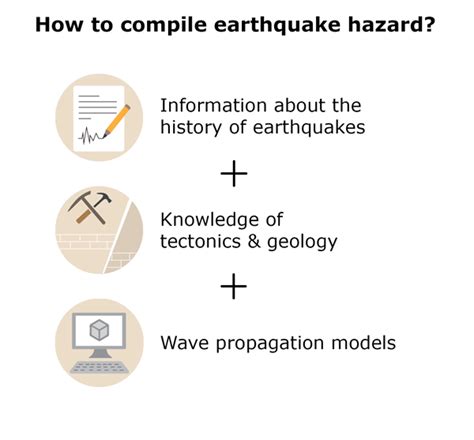 How to compile earthquake hazard?

Information about the history of earthquakes

+

Knowledge of tectonics & geology

+

Wave propagation models